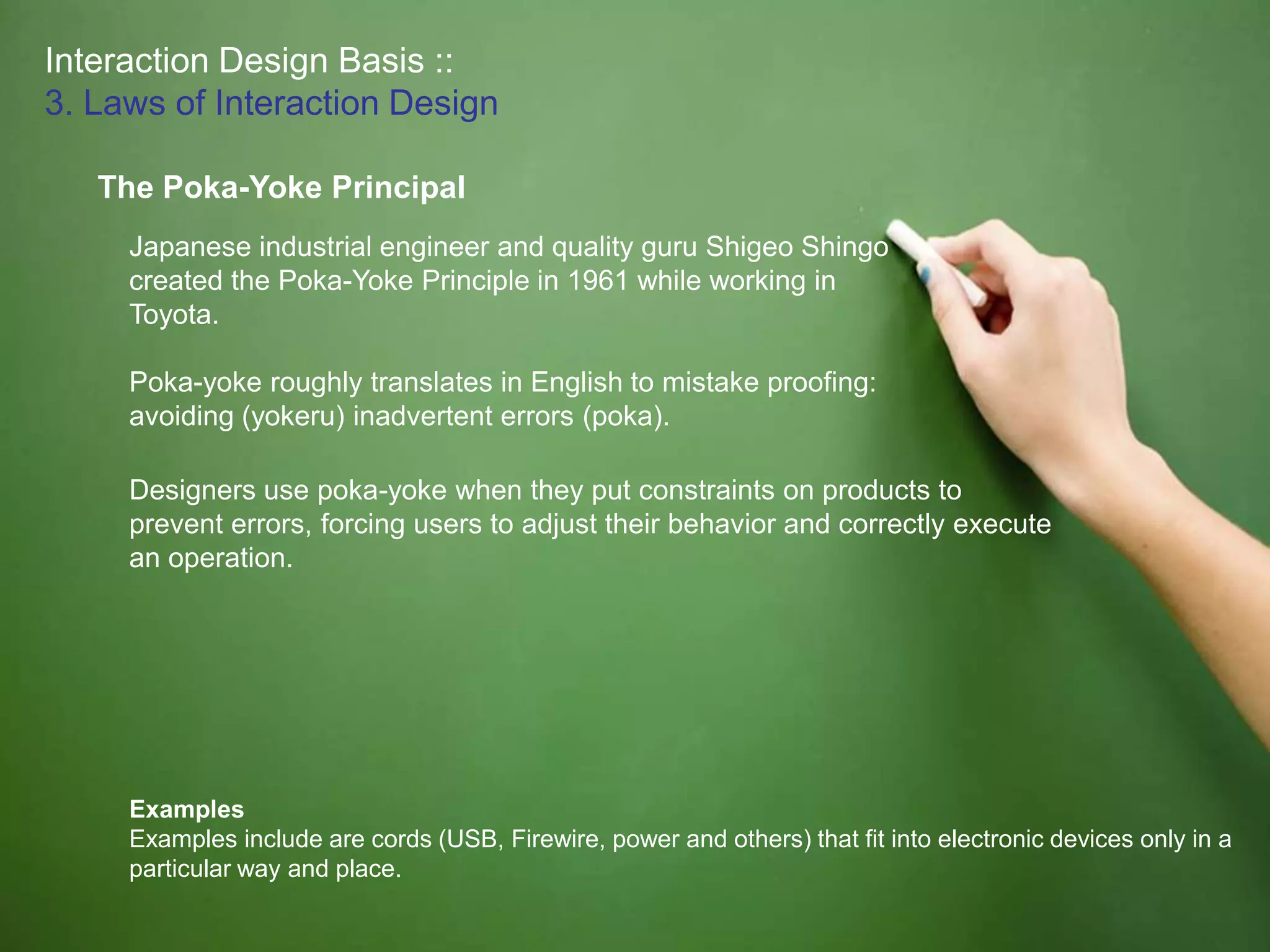 Interaction Design Basis ::
3. Laws of Interaction Design

The Poka-Yoke Principal

Japanese industrial engineer and quality guru Shigeo Shingo created the Poka-Yoke Principle in 1961 while working in Toyota.

Poka-yoke roughly translates in English to mistake proofing: avoiding (yokeru) inadvertent errors (poka).

Designers use poka-yoke when they put constraints on products to prevent errors, forcing users to adjust their behavior and correctly execute an operation.

Examples
Examples include are cords (USB, Firewire, power and others) that fit into electronic devices only in a particular way and place.